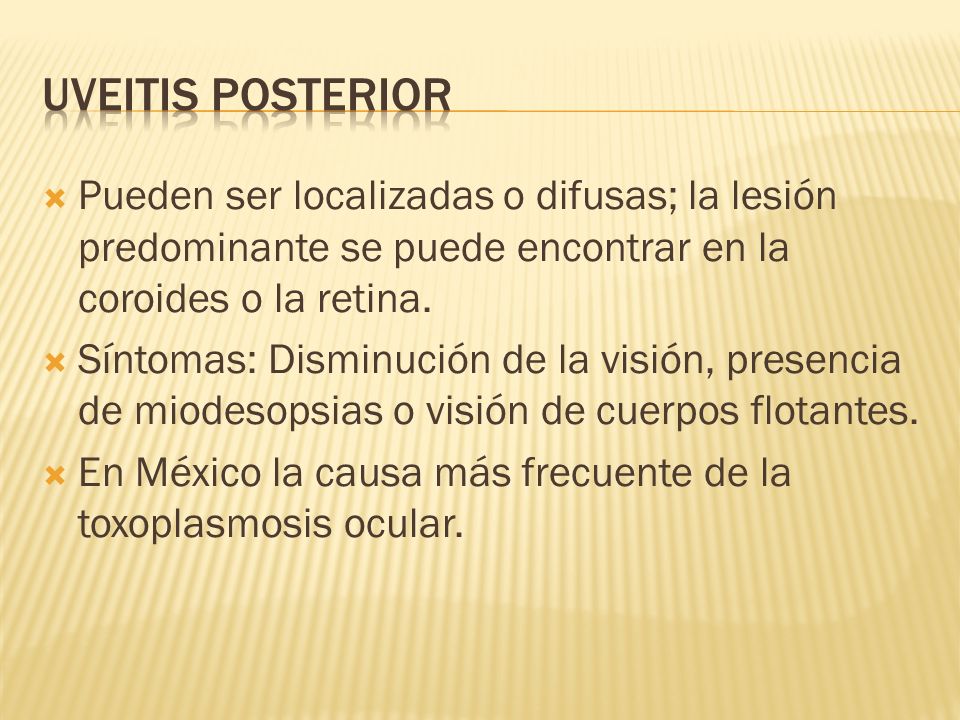 UVEITIS POSTERIOR

Pueden ser localizadas o difusas; la lesión predominante se puede encontrar en la coroides o la retina.

Síntomas: Disminución de la visión, presencia de miodesopsias o visión de cuerpos flotantes.

En México la causa más frecuente de la toxoplasmosis ocular.